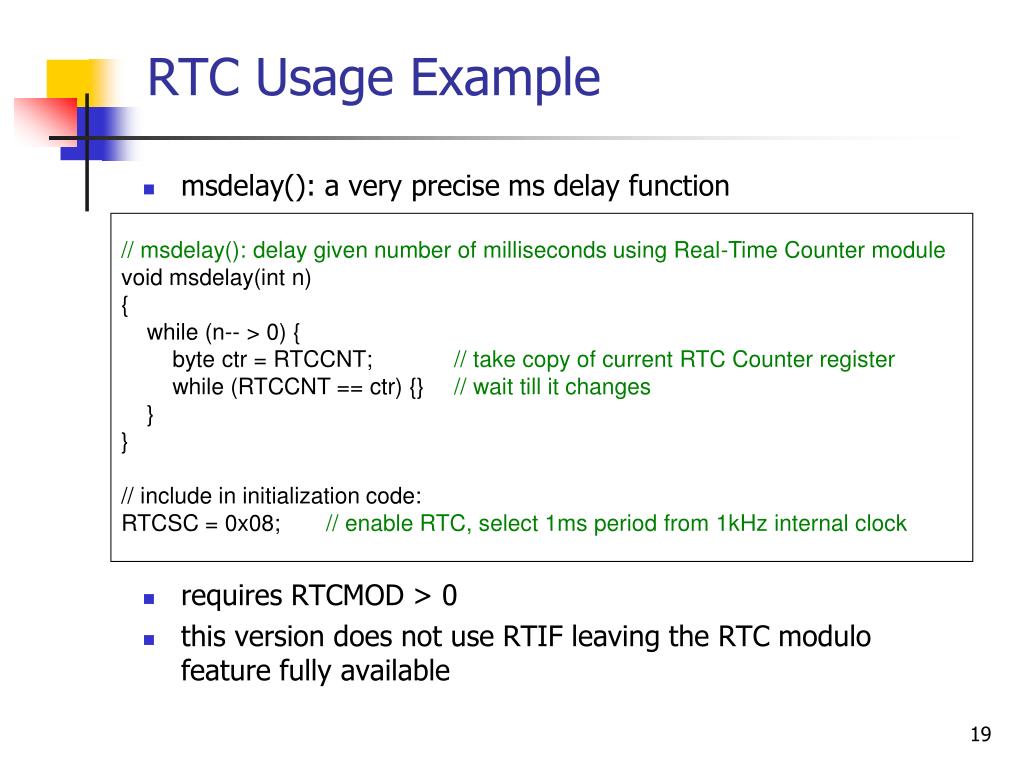 RTC Usage Example

msdelay(): a very precise ms delay function

// msdelay(): delay given number of milliseconds using Real-Time Counter module
void msdelay(int n)
{
while (n-- > 0) {
byte ctr = RTCCNT; // take copy of current RTC Counter register
while (RTCCNT == ctr) {} // wait till it changes
}
}

// include in initialization code:
RTCSC = 0x08; // enable RTC, select 1ms period from 1kHz internal clock

requires RTCMOD > 0

this version does not use RTIF leaving the RTC modulo feature fully available

19